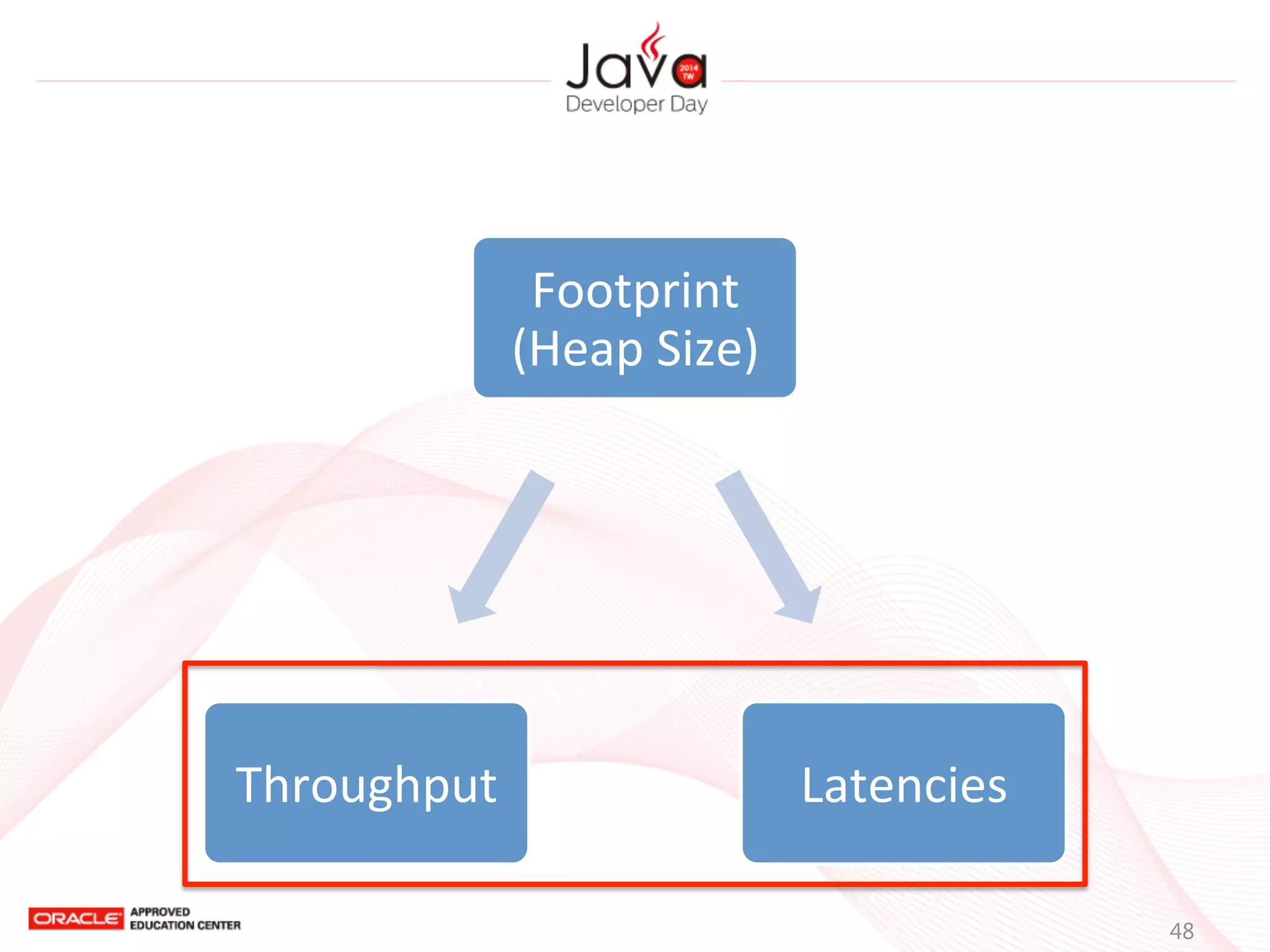 Java 2014 TW
Developer Day

Footprint
(Heap Size)

Throughput

Latencies

ORACLE APPROVED EDUCATION CENTER

48